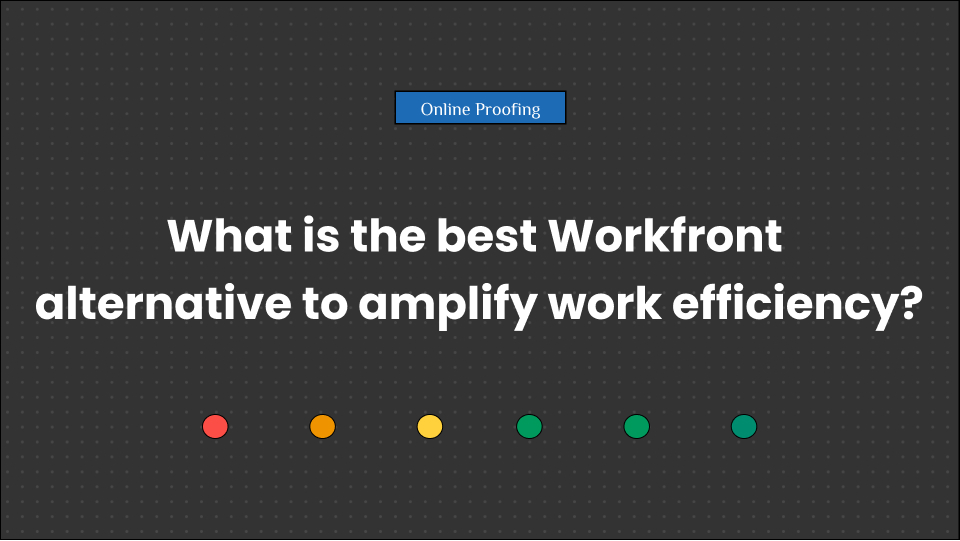 Online Proofing

What is the best Workfront alternative to amplify work efficiency?